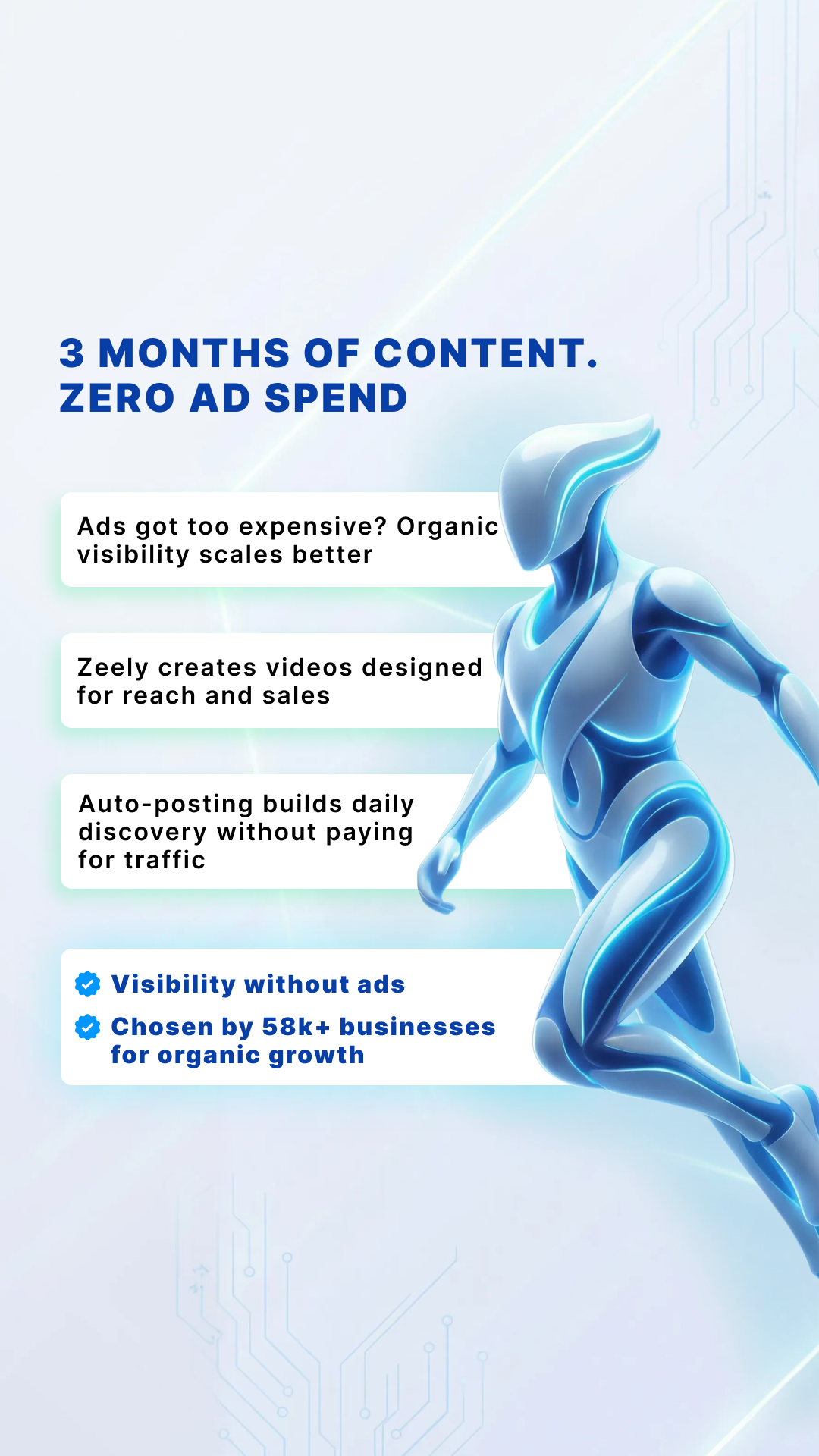 3 MONTHS OF CONTENT. ZERO AD SPEND

Ads got too expensive? Organic visibility scales better

Zeely creates videos designed for reach and sales

Auto-posting builds daily discovery without paying for traffic

Visibility without ads

Chosen by 58k+ businesses for organic growth